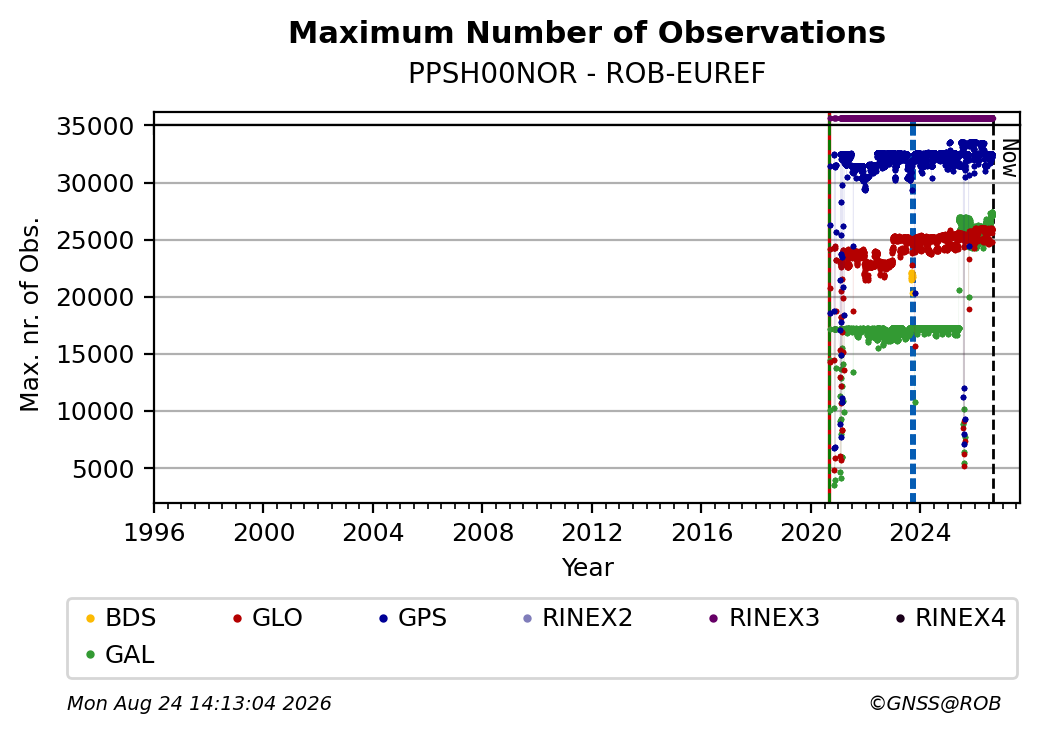 Maximum Number of Observations
PPSH00NOR - ROB-EUREF

Max. nr. of Obs.

35000
30000
25000
20000
15000
10000
5000

Now

1996 2000 2004 2008 2012 2016 2020 2024
Year

BDS GLO GPS RINEX2 RINEX3 RINEX4
GAL

Mon Aug 24 14:13:04 2026
©GNSS@ROB